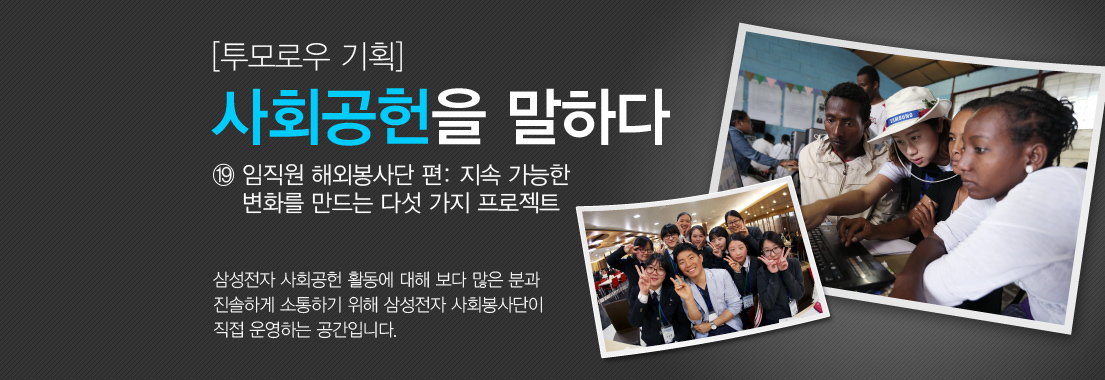 [투모로우 기획]

사회공헌을 말하다

⑲ 임직원 해외봉사단 편: 지속 가능한 변화를 만드는 다섯 가지 프로젝트

삼성전자 사회공헌 활동에 대해 보다 많은 분과 진솔하게 소통하기 위해 삼성전자 사회봉사단이 직접 운영하는 공간입니다.

SAMSUNG